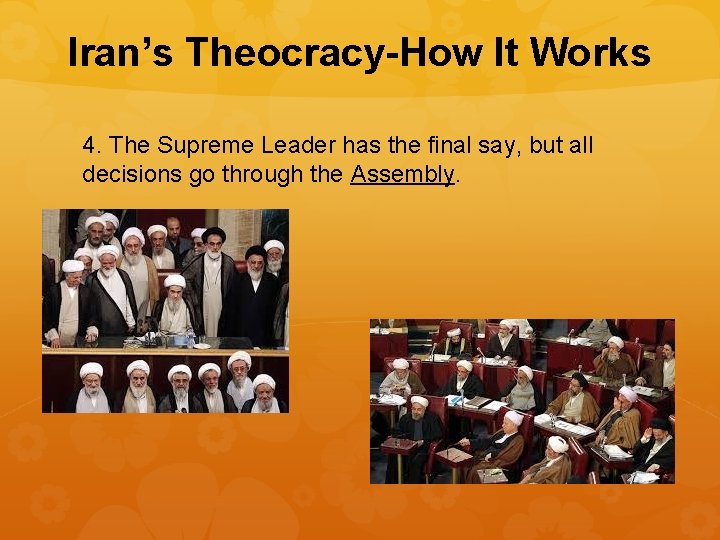 Iran's Theocracy-How It Works

4. The Supreme Leader has the final say, but all decisions go through the Assembly.